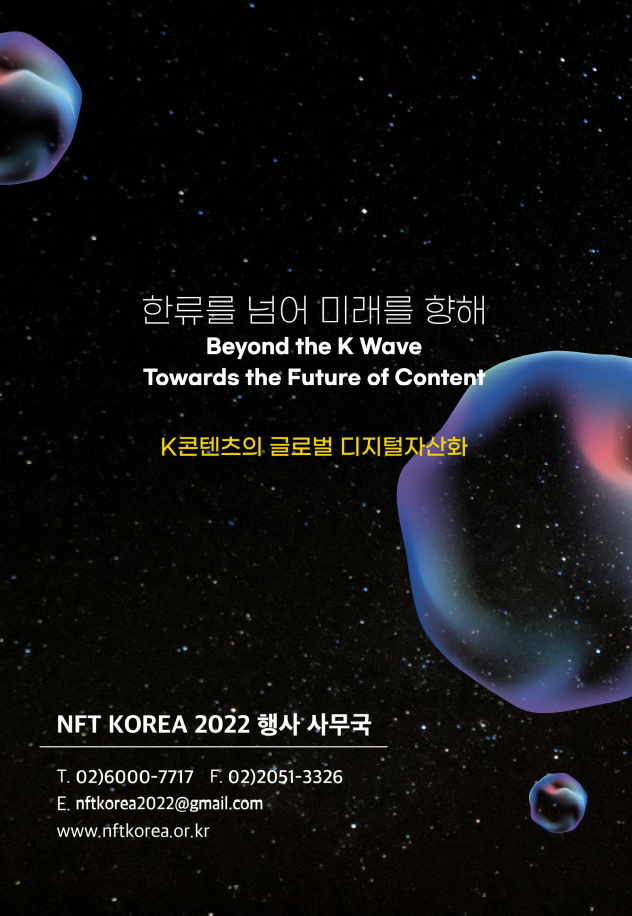 한류를 넘어 미래를 향해
Beyond the K Wave
Towards the Future of Content

K콘텐츠의 글로벌 디지털자산화

NFT KOREA 2022 행사 사무국

T. 02)6000-7717 F. 02)2051-3326
E. nftkorea2022@gmail.com
www.nftkorea.or.kr